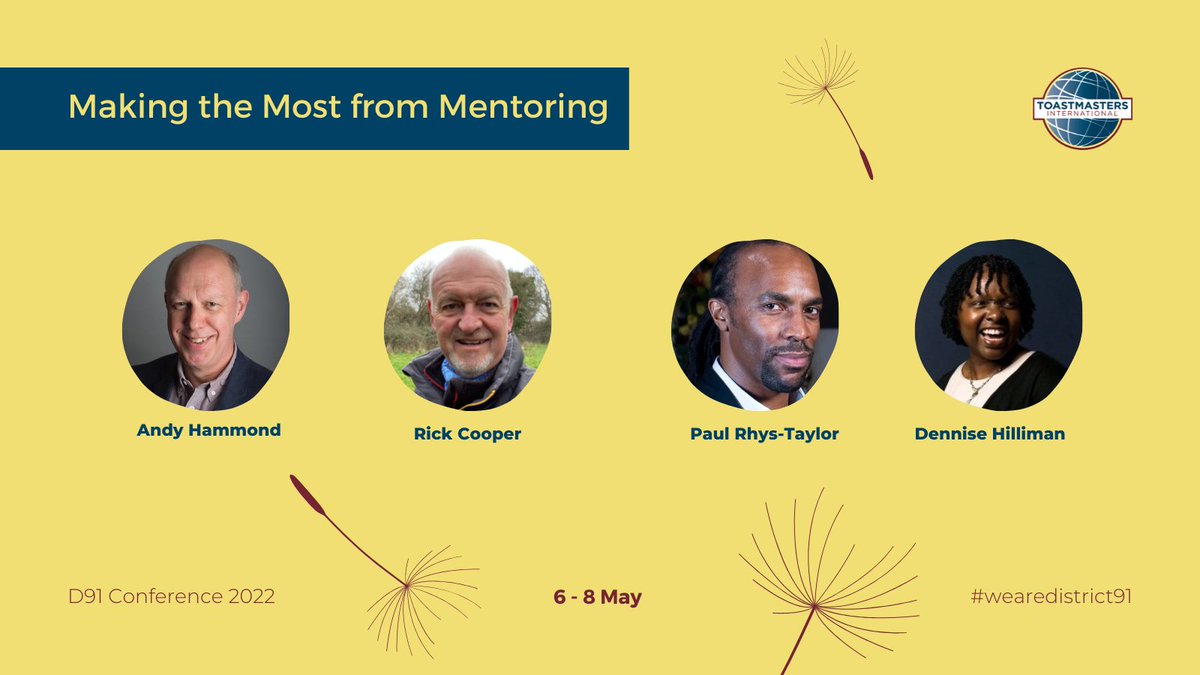 Making the Most from Mentoring

TOASTMASTERS INTERNATIONAL

Andy Hammond

Rick Cooper

Paul Rhys-Taylor

Dennise Hilliman

D91 Conference 2022

6 - 8 May

#wearedistrict91